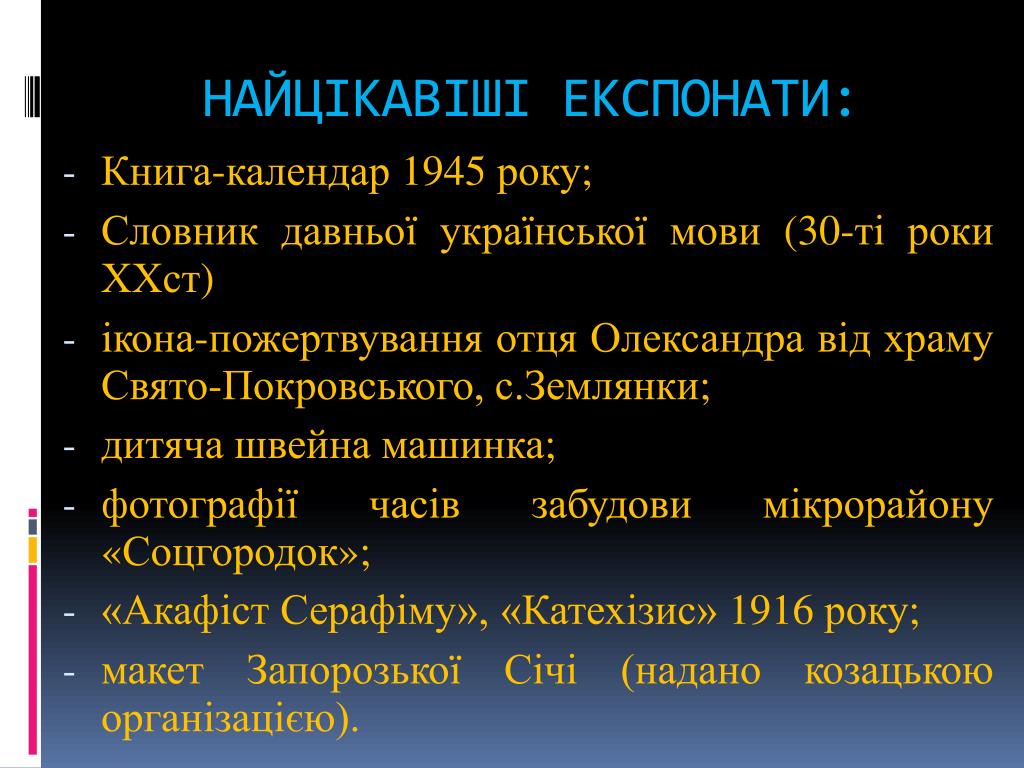 НАЙЦІКАВІШІ ЕКСПОНАТИ:

- Книга-календар 1945 року;
- Словник давньої української мови (30-ті роки ХХст)
- ікона-пожертвування отця Олександра від храму Свято-Покровського, с.Землянки;
- дитяча швейна машинка;
- фотографії часів забудови мікрорайону «Соцгородок»;
- «Акафіст Серафіму», «Катехізис» 1916 року;
- макет Запорозької Січі (надано козацькою організацією).